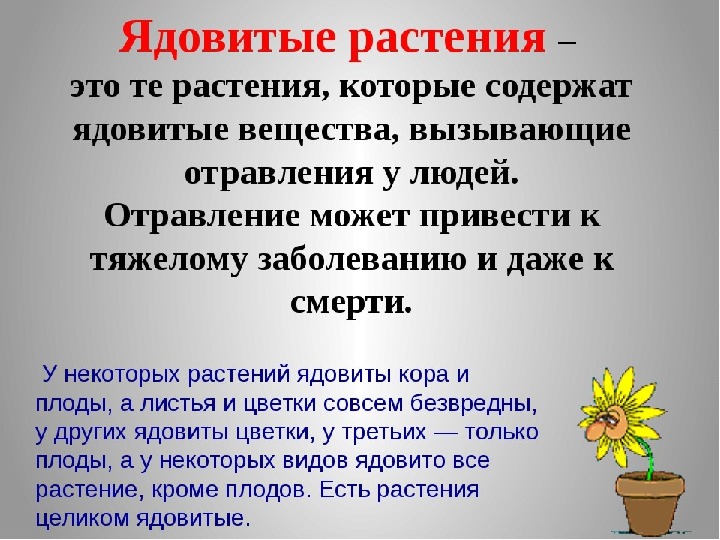 Ядовитые растения – это те растения, которые содержат ядовитые вещества, вызывающие отравления у людей.
Отравление может привести к тяжелому заболеванию и даже к смерти.

У некоторых растений ядовиты кора и плоды, а листья и цветки совсем безвредны, у других ядовиты цветки, у третьих — только плоды, а у некоторых видов ядовито все растение, кроме плодов. Есть растения целиком ядовитые.